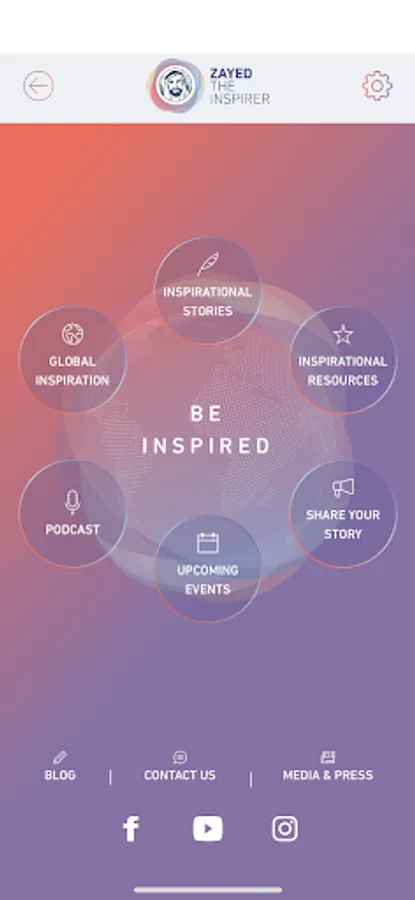 ZAYED THE INSPIRER

INSPIRATIONAL STORIES

GLOBAL INSPIRATION

INSPIRATIONAL RESOURCES

BE INSPIRED

PODCAST

SHARE YOUR STORY

UPCOMING EVENTS

BLOG | CONTACT US | MEDIA & PRESS